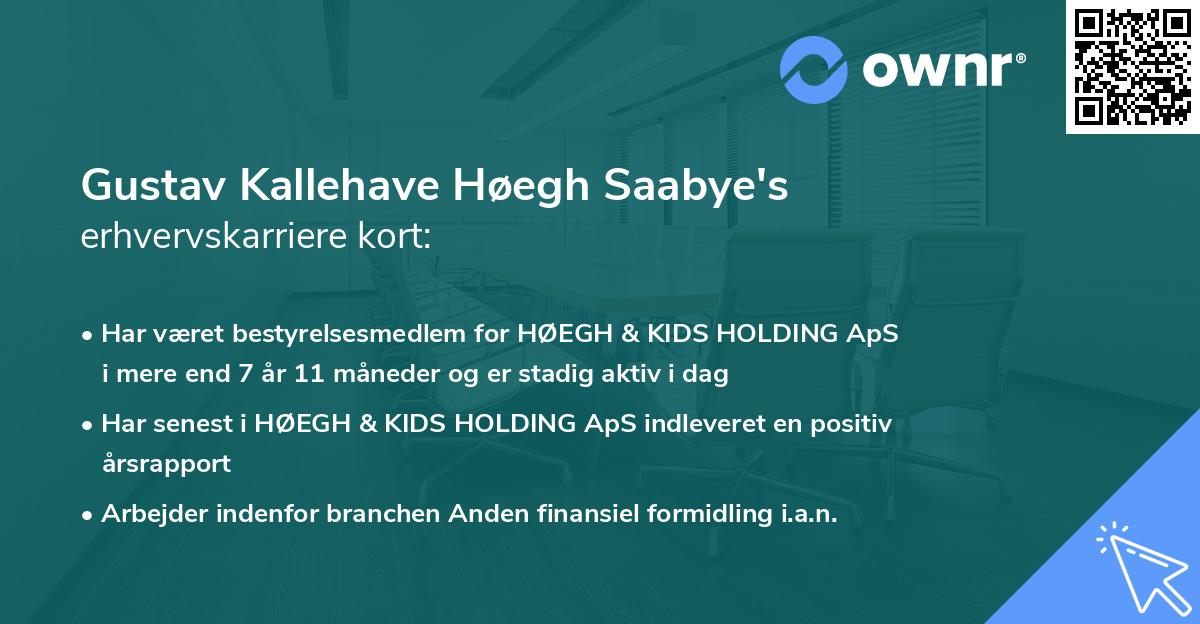 ownr®

Gustav Kallehave Høegh Saabye's erhvervskarriere kort:

• Har været bestyrelsesmedlem for HØEGH & KIDS HOLDING ApS i mere end 7 år 11 måneder og er stadig aktiv i dag

• Har senest i HØEGH & KIDS HOLDING ApS indleveret en positiv årsrapport

• Arbejder indenfor branchen Anden finansiel formidling i.a.n.